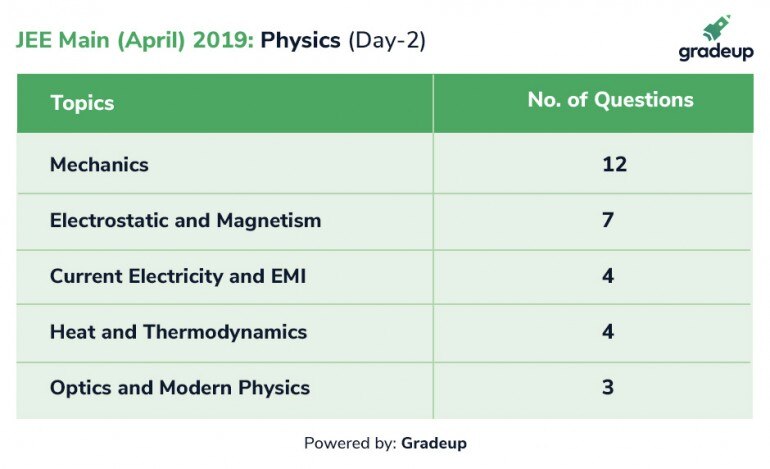 JEE Main (April) 2019: Physics (Day-2)

gradeup

| Topics | No. of Questions |
|---|---|
| Mechanics | 12 |
| Electrostatic and Magnetism | 7 |
| Current Electricity and EMI | 4 |
| Heat and Thermodynamics | 4 |
| Optics and Modern Physics | 3 |

Powered by: Gradeup